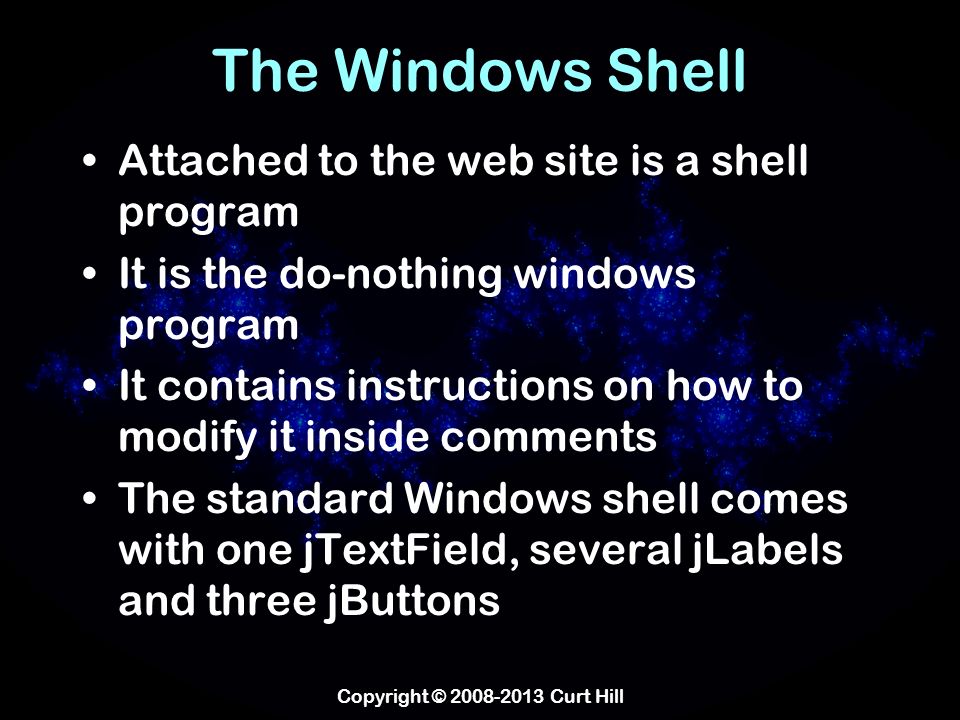 The Windows Shell

• Attached to the web site is a shell program
• It is the do-nothing windows program
• It contains instructions on how to modify it inside comments
• The standard Windows shell comes with one jTextField, several jLabels and three jButtons

Copyright © 2008-2013 Curt Hill